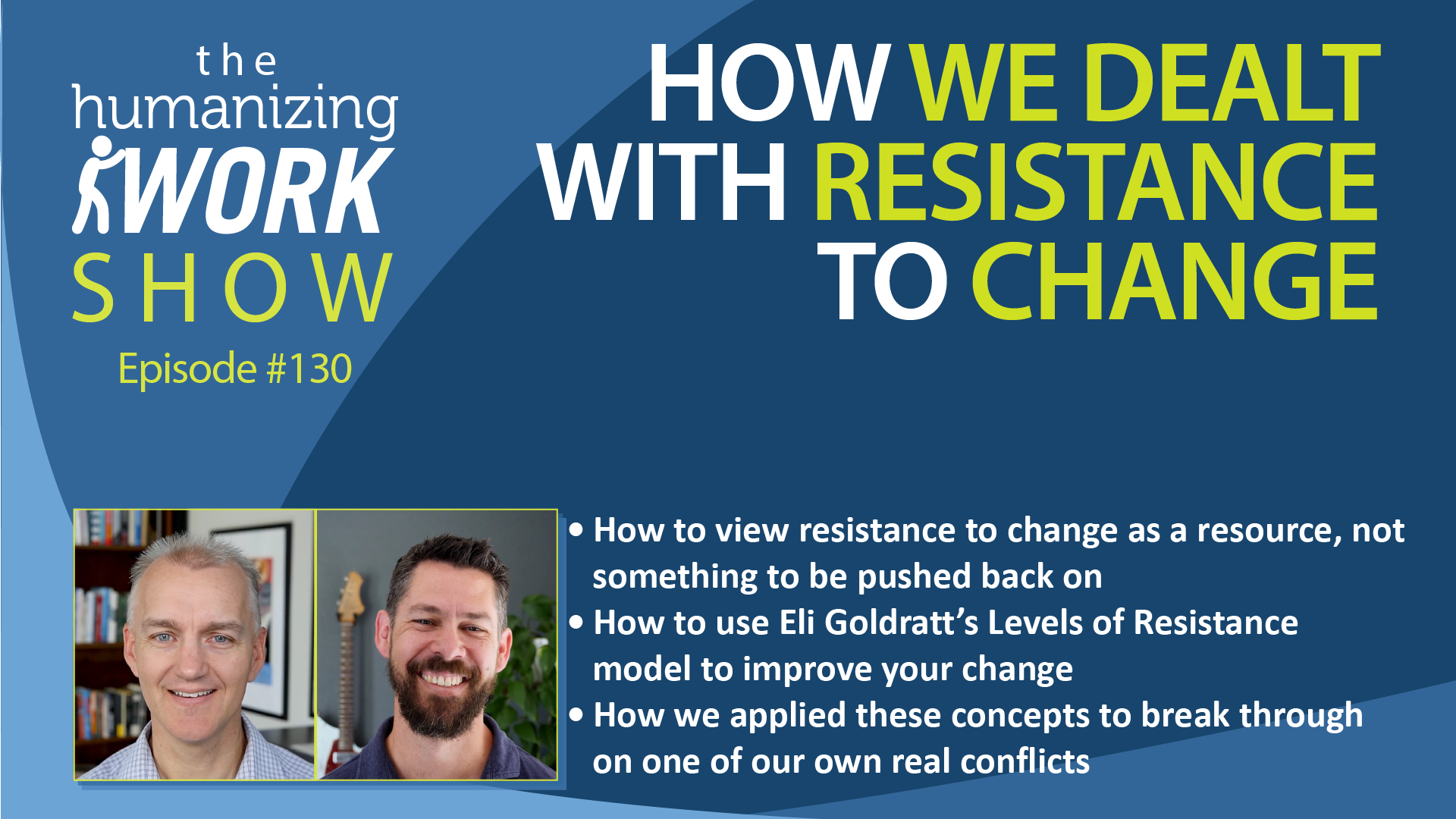 the humanizing WORK SHOW

Episode #130

HOW WE DEALT WITH RESISTANCE TO CHANGE

• How to view resistance to change as a resource, not something to be pushed back on
• How to use Eli Goldratt's Levels of Resistance model to improve your change
• How we applied these concepts to break through on one of our own real conflicts